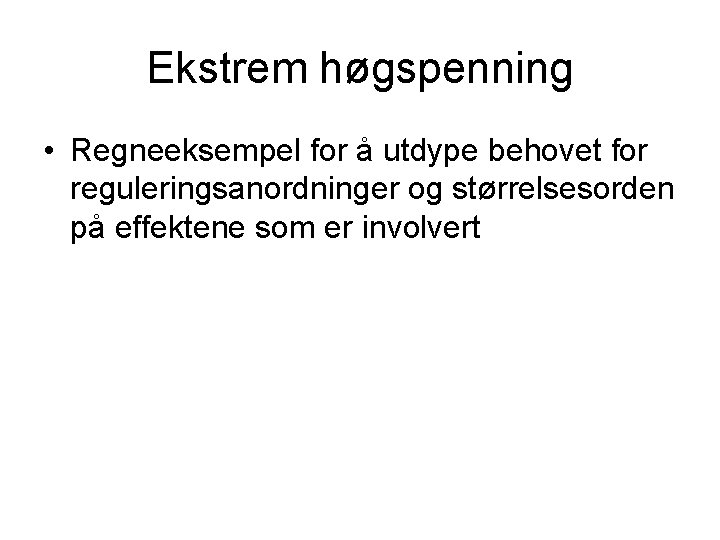 Ekstrem høgspenning

• Regneeksempel for å utdype behovet for reguleringsanordninger og størrelsesorden på effektene som er involvert